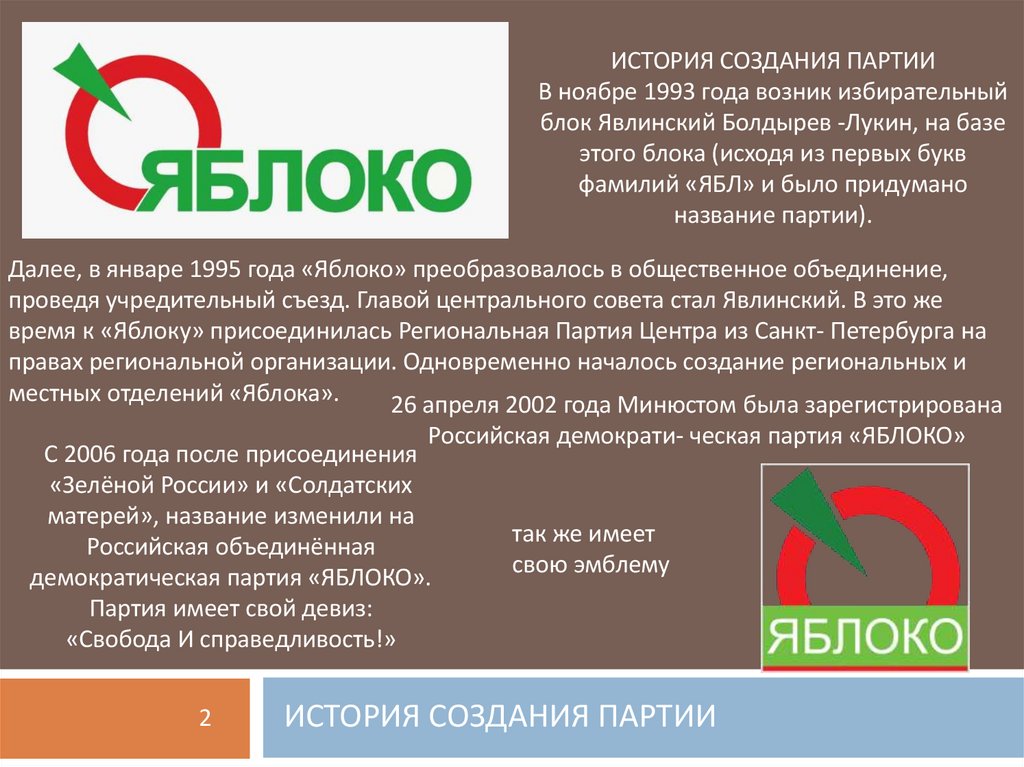 ЯБЛОКО

ИСТОРИЯ СОЗДАНИЯ ПАРТИИ
В ноябре 1993 года возник избирательный блок Явлинский Болдырев -Лукин, на базе этого блока (исходя из первых букв фамилий «ЯБЛ» и было придумано название партии).

Далее, в январе 1995 года «Яблоко» преобразовалось в общественное объединение, проведя учредительный съезд. Главой центрального совета стал Явлинский. В это же время к «Яблоку» присоединилась Региональная Партия Центра из Санкт- Петербурга на правах региональной организации. Одновременно началось создание региональных и местных отделений «Яблока».

26 апреля 2002 года Минюстом была зарегистрирована Российская демократи- ческая партия «ЯБЛОКО»

С 2006 года после присоединения «Зелёной России» и «Солдатских матерей», название изменили на Российская объединённая демократическая партия «ЯБЛОКО». Партия имеет свой девиз: «Свобода И справедливость!»

так же имеет свою эмблему

ЯБЛОКО

2

ИСТОРИЯ СОЗДАНИЯ ПАРТИИ